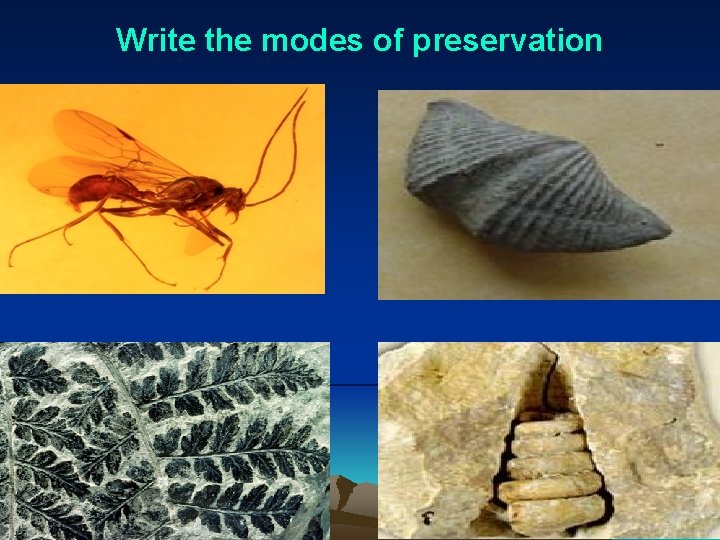 Write the modes of preservation